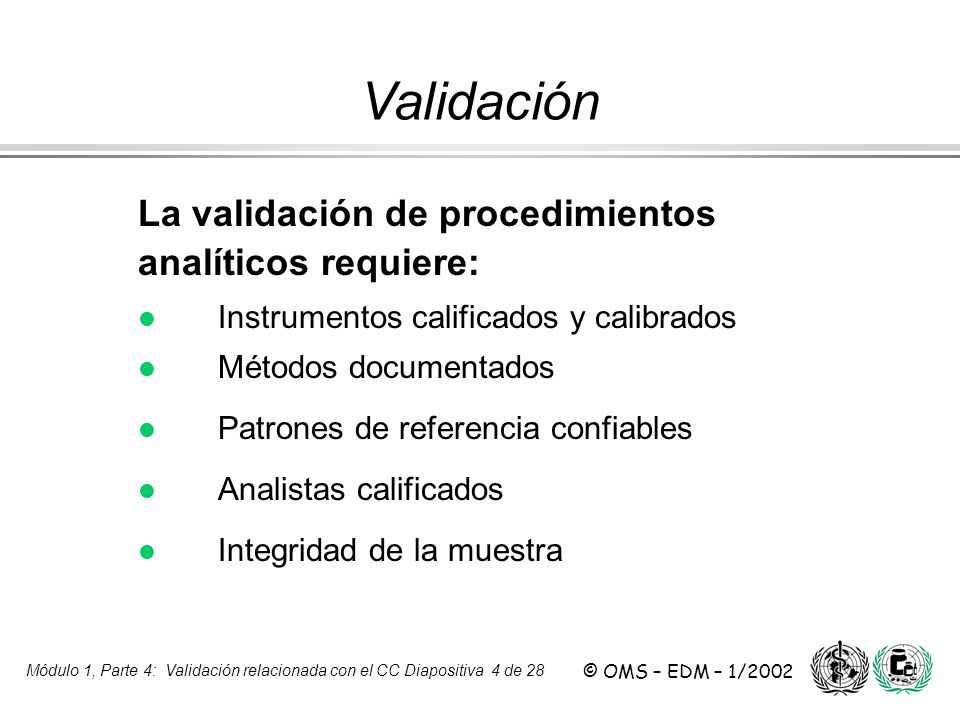 Validación

La validación de procedimientos analíticos requiere:

- Instrumentos calificados y calibrados
- Métodos documentados
- Patrones de referencia confiables
- Analistas calificados
- Integridad de la muestra

Módulo 1, Parte 4: Validación relacionada con el CC Diapositiva 4 de 28

© OMS – EDM – 1/2002